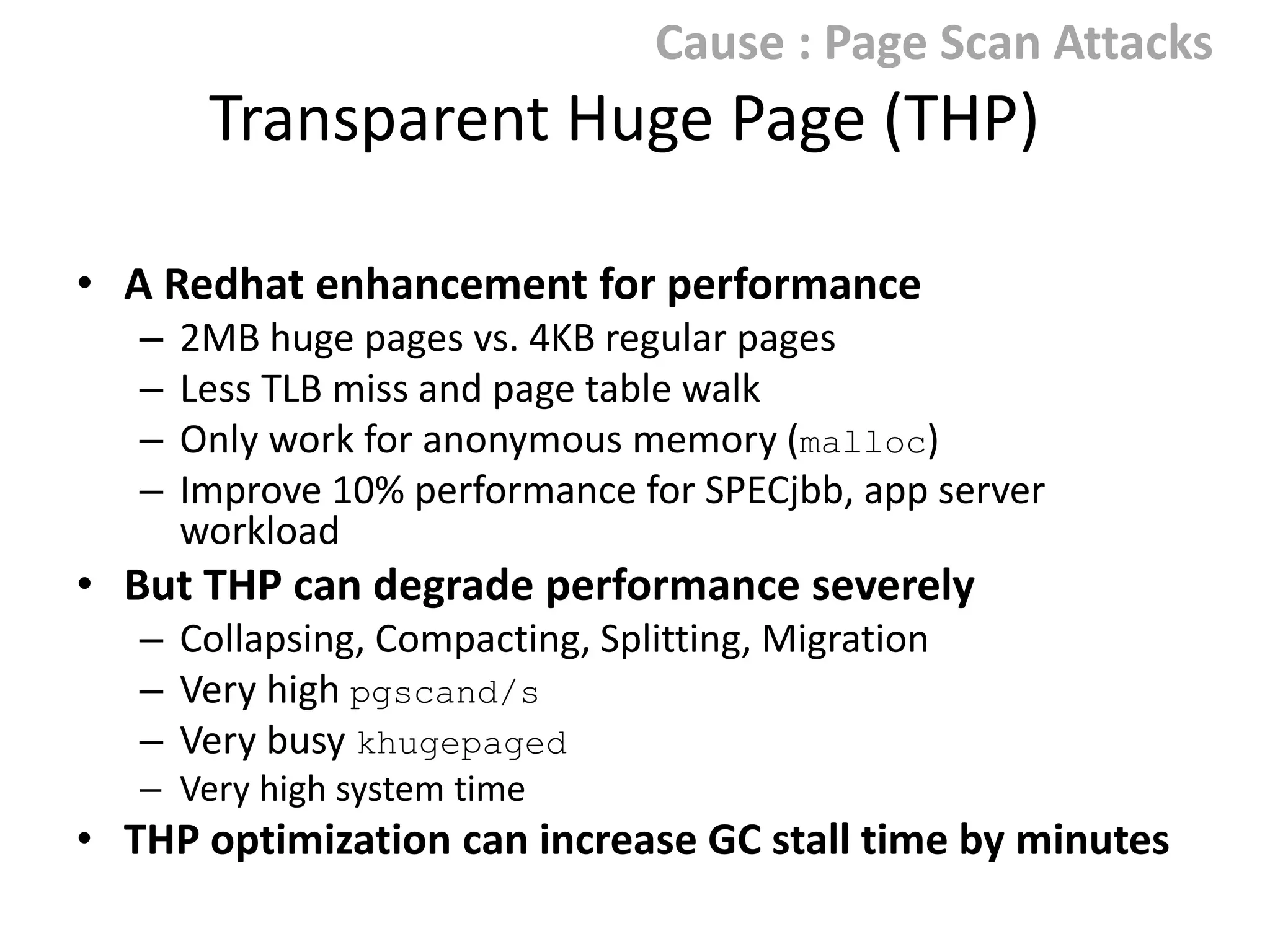 Cause : Page Scan Attacks

Transparent Huge Page (THP)

• A Redhat enhancement for performance
– 2MB huge pages vs. 4KB regular pages
– Less TLB miss and page table walk
– Only work for anonymous memory (malloc)
– Improve 10% performance for SPECjbb, app server workload
• But THP can degrade performance severely
– Collapsing, Compacting, Splitting, Migration
– Very high pgscand/s
– Very busy khugepaged
– Very high system time
• THP optimization can increase GC stall time by minutes